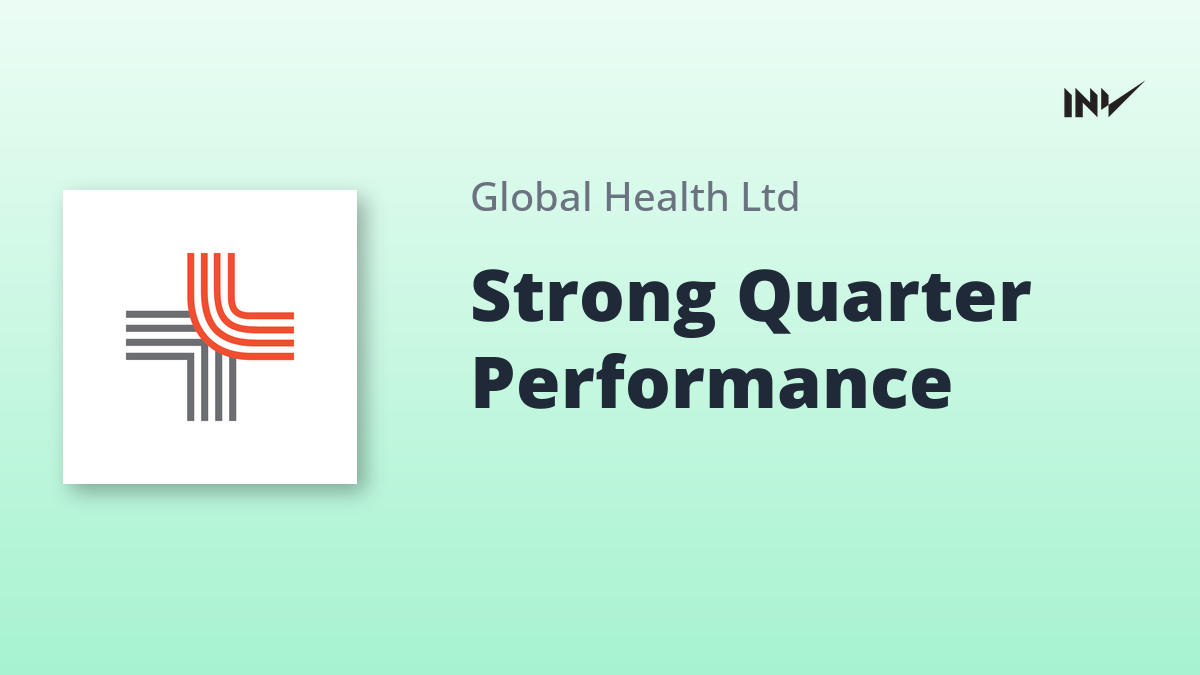 INV

Global Health Ltd

Strong Quarter Performance